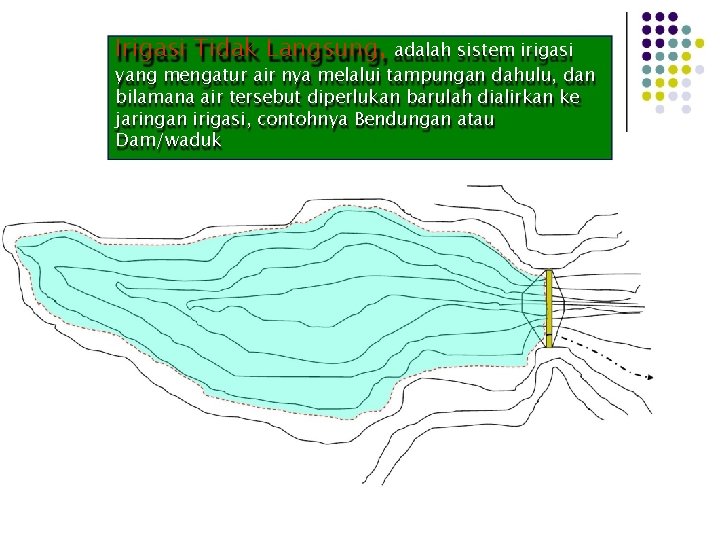 Irigasi Tidak Langsung, adalah sistem irigasi yang mengatur air nya melalui tampungan dahulu, dan bilamana air tersebut diperlukan barulah dialirkan ke jaringan irigasi, contohnya Bendungan atau Dam/waduk